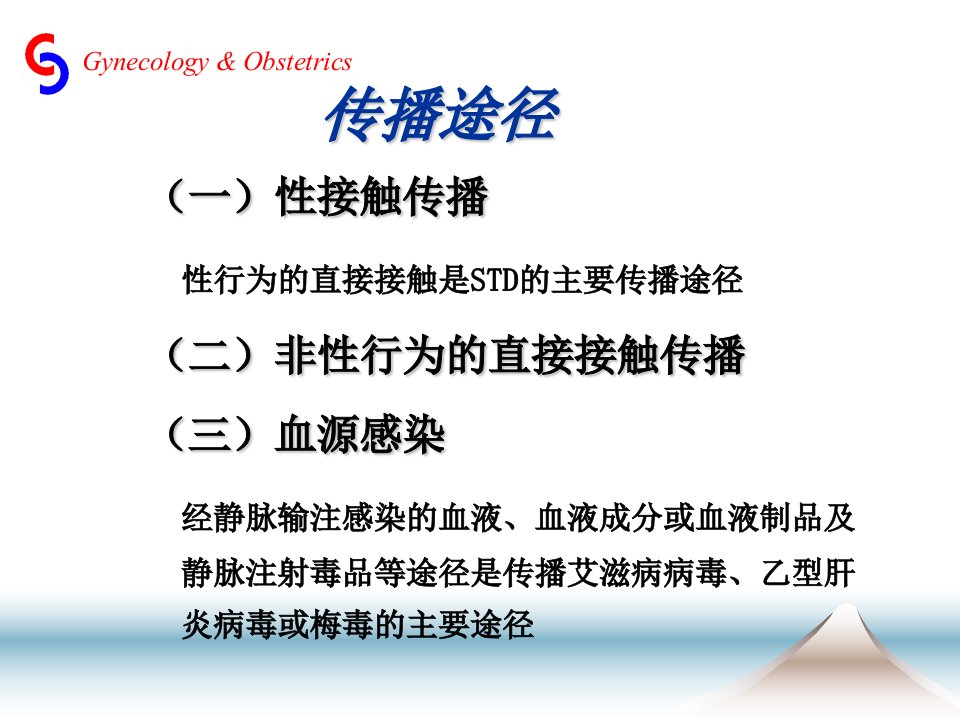 Gynecology & Obstetrics

传播途径

（一）性接触传播

性行为的直接接触是STD的主要传播途径

（二）非性行为的直接接触传播

（三）血源感染

经静脉输注感染的血液、血液成分或血液制品及静脉注射毒品等途径是传播艾滋病病毒、乙型肝炎病毒或梅毒的主要途径